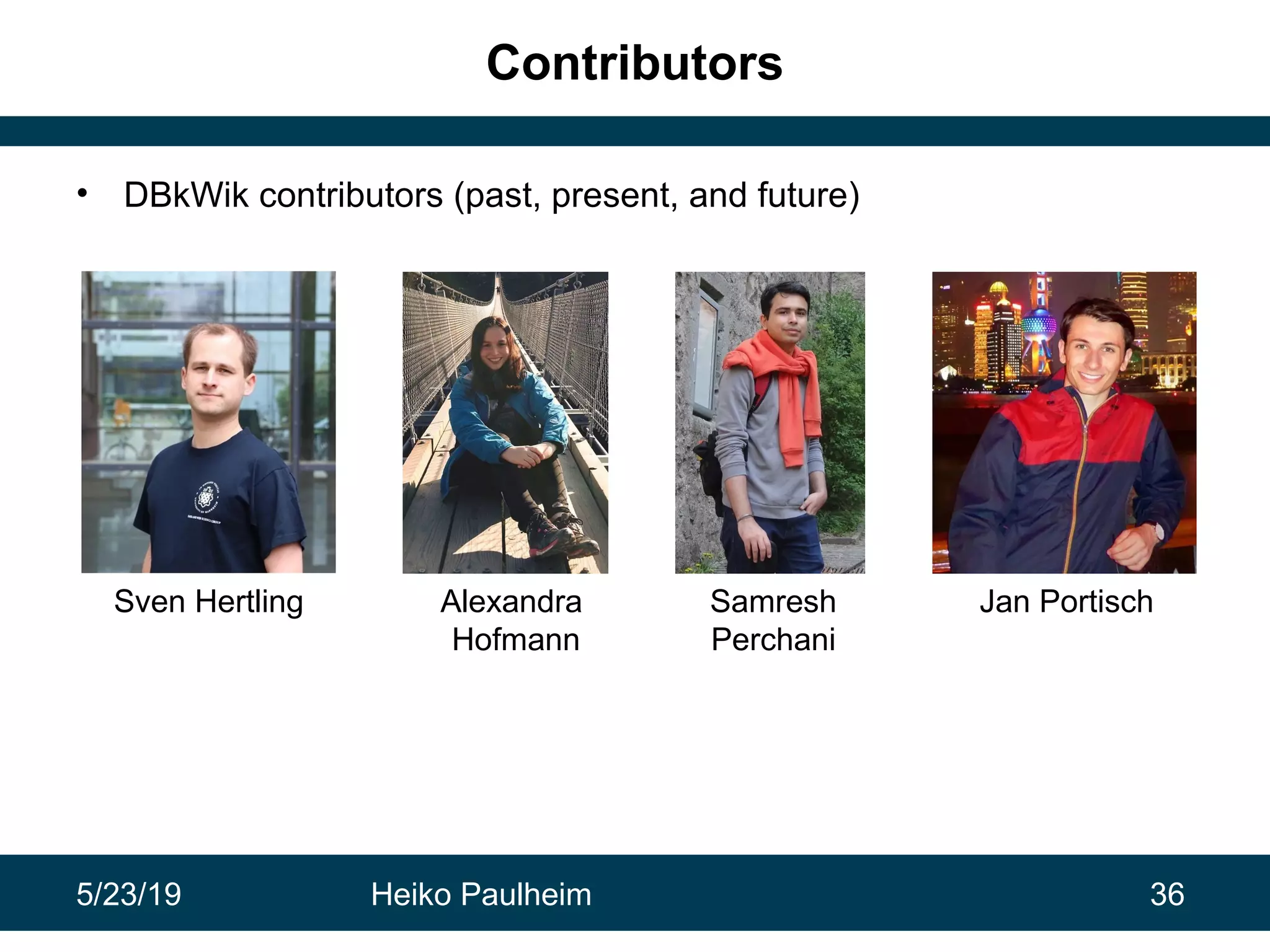 Contributors

• DBkWik contributors (past, present, and future)

Sven Hertling

Alexandra Hofmann

Samresh Perchani

Jan Portisch

5/23/19 Heiko Paulheim 36